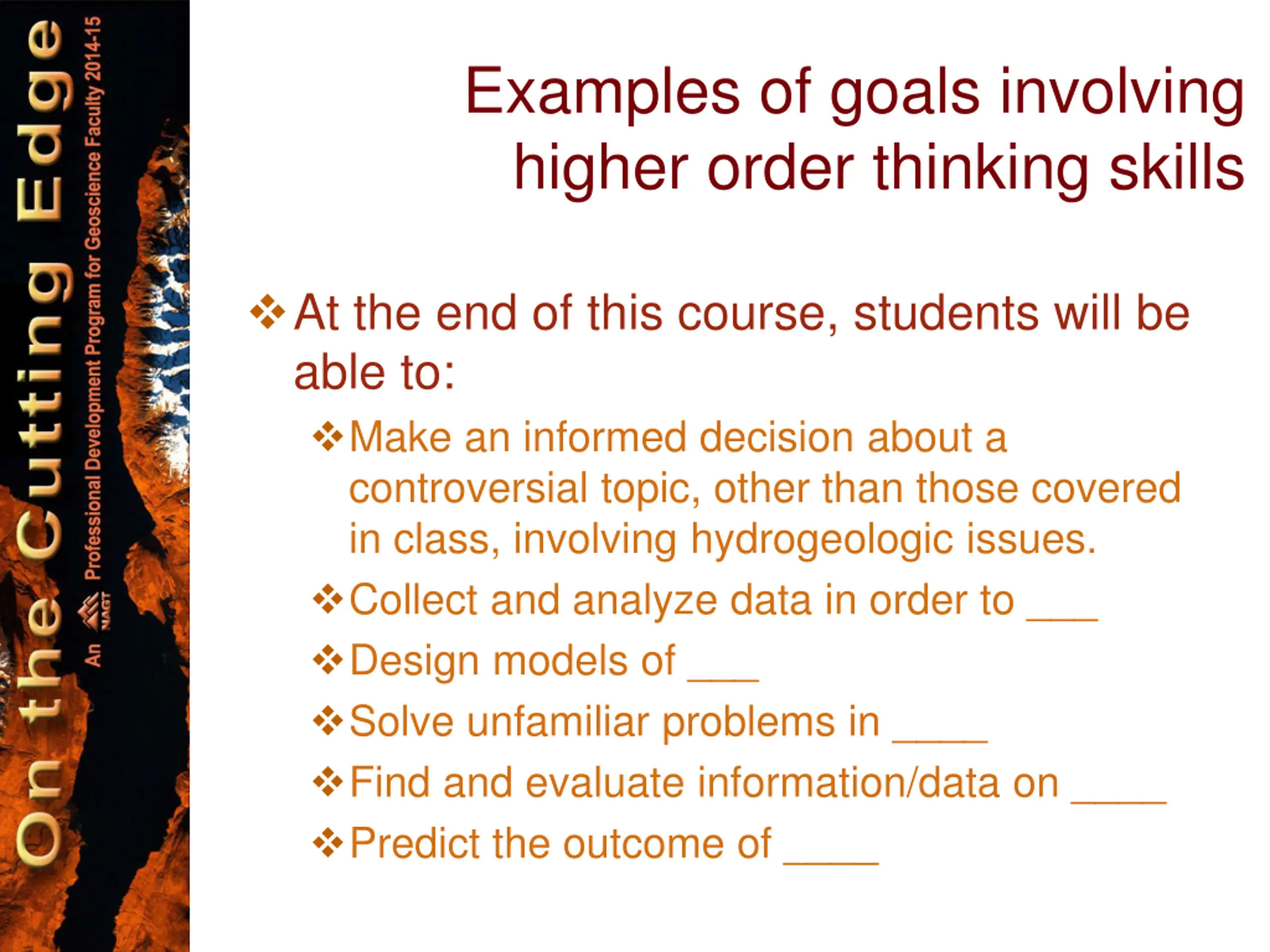 On the Cutting Edge

An NAGT Professional Development Program for Geoscience Faculty 2014-15

Examples of goals involving higher order thinking skills

❖ At the end of this course, students will be able to:

❖ Make an informed decision about a controversial topic, other than those covered in class, involving hydrogeologic issues.

❖ Collect and analyze data in order to ___

❖ Design models of ___

❖ Solve unfamiliar problems in ____

❖ Find and evaluate information/data on ____

❖ Predict the outcome of ____